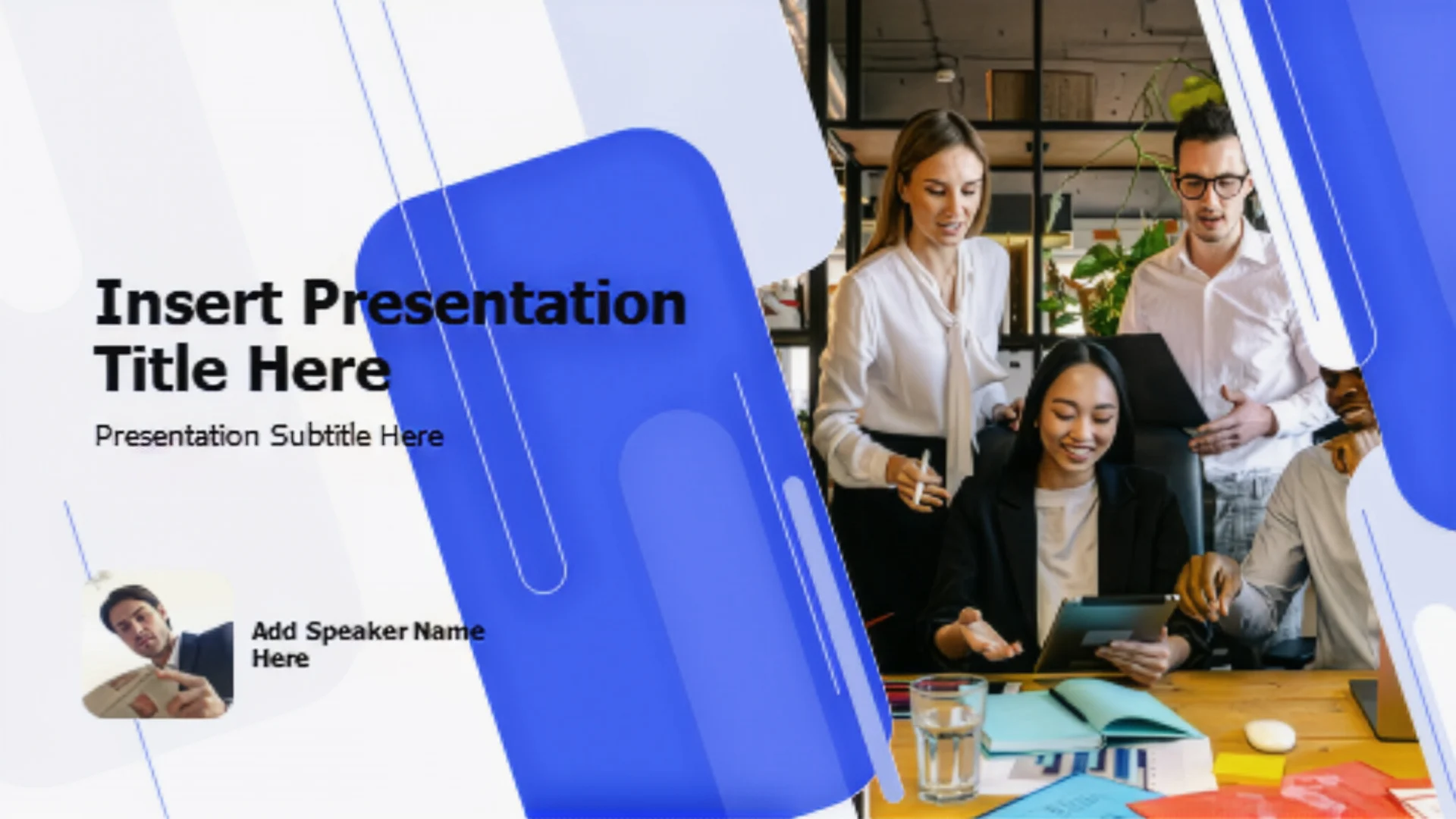 Insert Presentation Title Here

Presentation Subtitle Here

Add Speaker Name Here